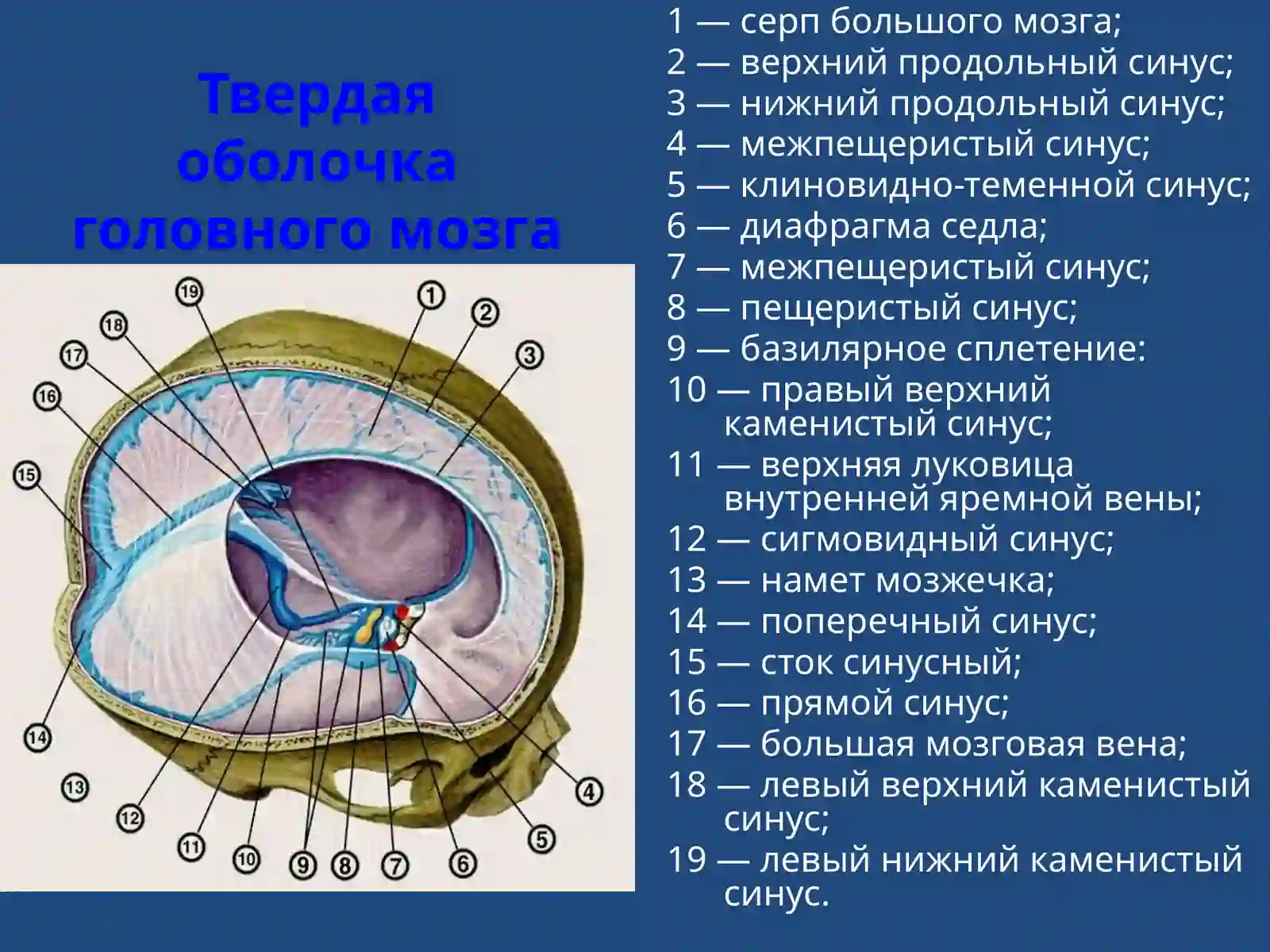 Твердая оболочка головного мозга

19
18
17
16
15
14
13
12
11
10
9
8
7
6
5
4
3
2
1

1 — серп большого мозга;
2 — верхний продольный синус;
3 — нижний продольный синус;
4 — межпещеристый синус;
5 — клиновидно-теменной синус;
6 — диафрагма седла;
7 — межпещеристый синус;
8 — пещеристый синус;
9 — базилярное сплетение:
10 — правый верхний каменистый синус;
11 — верхняя луковица внутренней яремной вены;
12 — сигмовидный синус;
13 — намет мозжечка;
14 — поперечный синус;
15 — сток синусный;
16 — прямой синус;
17 — большая мозговая вена;
18 — левый верхний каменистый синус;
19 — левый нижний каменистый синус.